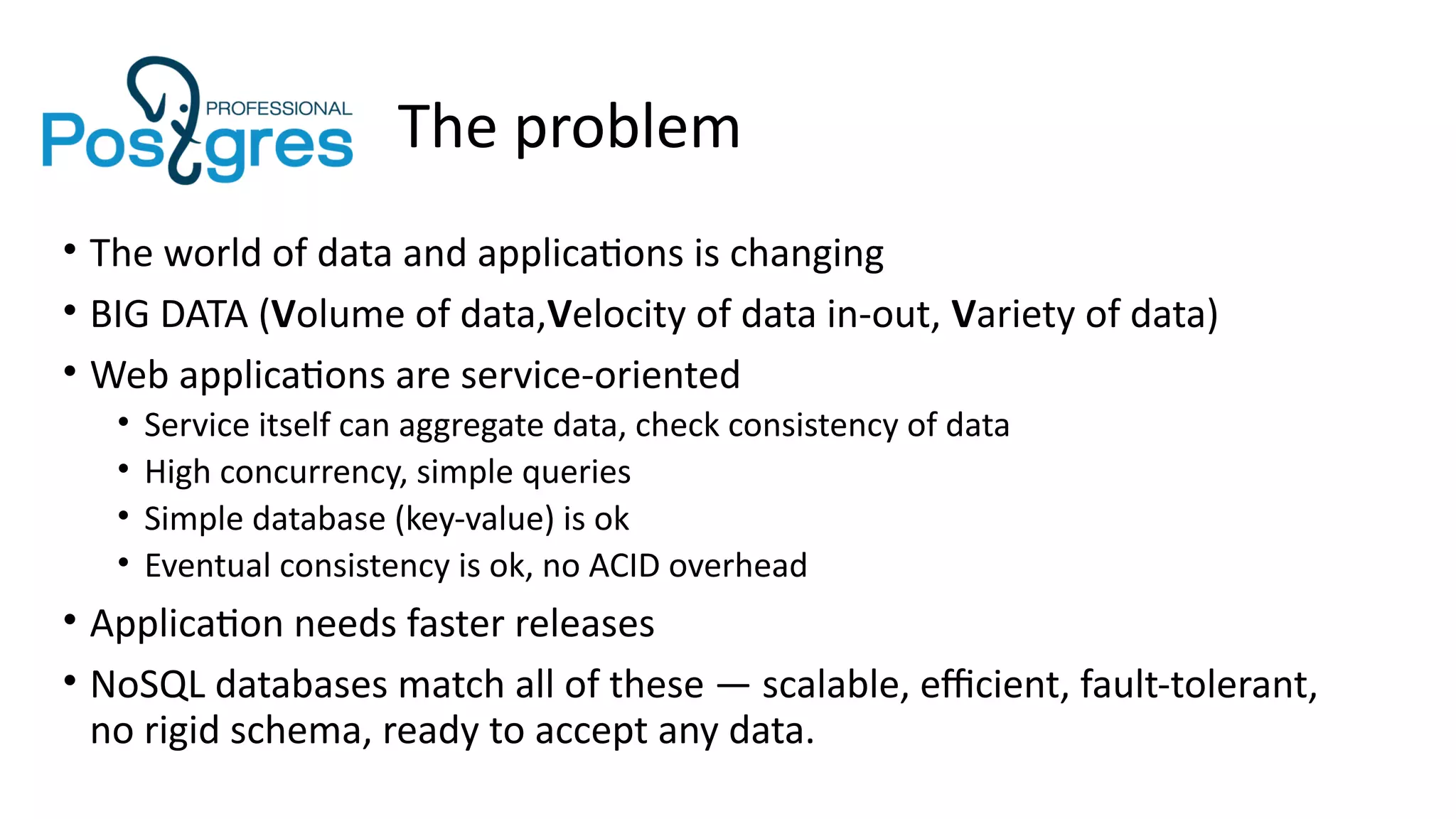 Postgres PROFESSIONAL

The problem

• The world of data and applications is changing
• BIG DATA (Volume of data,Velocity of data in-out, Variety of data)
• Web applications are service-oriented
  • Service itself can aggregate data, check consistency of data
  • High concurrency, simple queries
  • Simple database (key-value) is ok
  • Eventual consistency is ok, no ACID overhead
• Application needs faster releases
• NoSQL databases match all of these — scalable, efficient, fault-tolerant, no rigid schema, ready to accept any data.